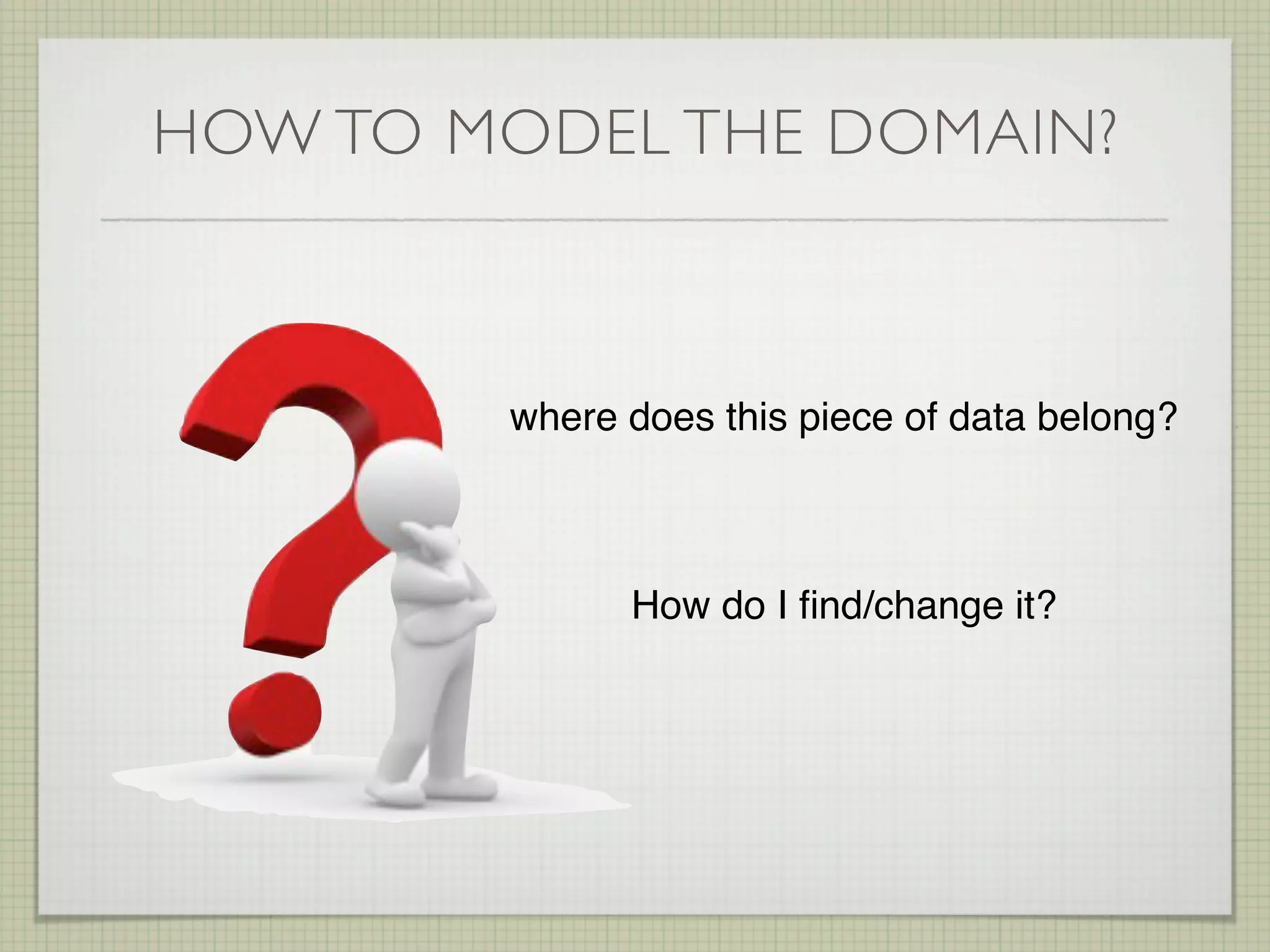 HOW TO MODEL THE DOMAIN?

where does this piece of data belong?

How do I find/change it?